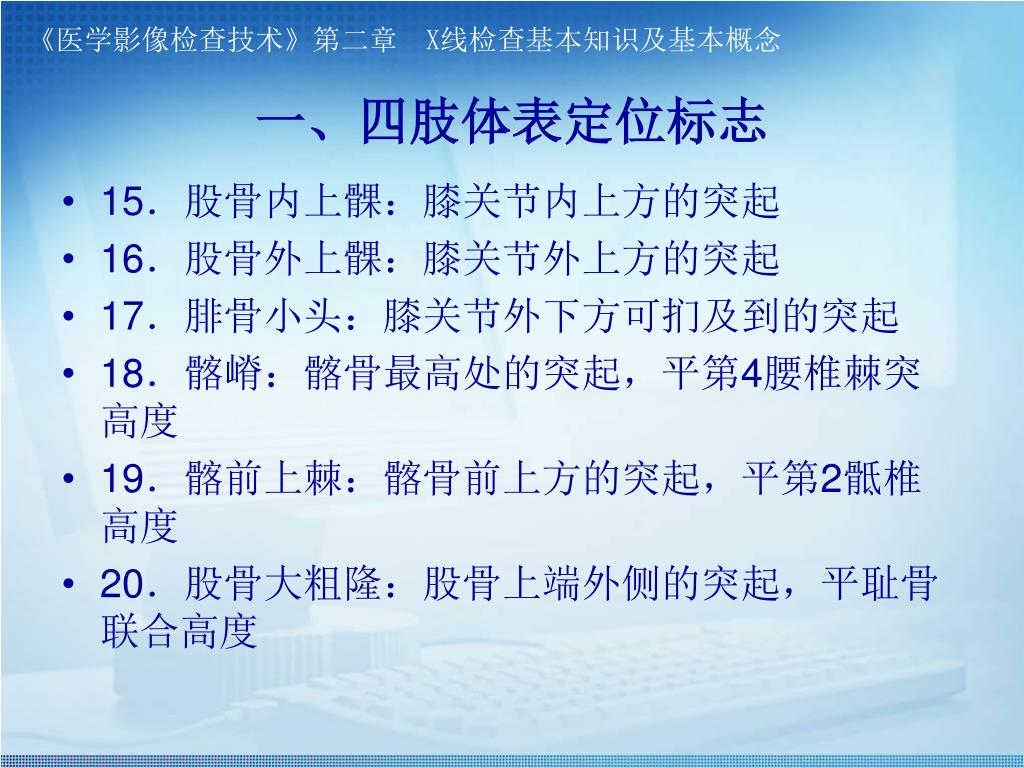 《医学影像检查技术》第二章　X线检查基本知识及基本概念

一、四肢体表定位标志

• 15．股骨内上髁：膝关节内上方的突起
• 16．股骨外上髁：膝关节外上方的突起
• 17．腓骨小头：膝关节外下方可扪及到的突起
• 18．髂嵴：髂骨最高处的突起，平第4腰椎棘突高度
• 19．髂前上棘：髂骨前上方的突起，平第2骶椎高度
• 20．股骨大粗隆：股骨上端外侧的突起，平耻骨联合高度